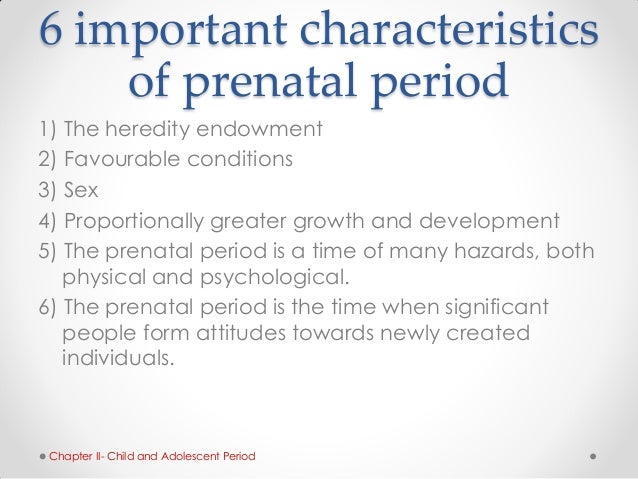 6 important characteristics of prenatal period

1) The heredity endowment
2) Favourable conditions
3) Sex
4) Proportionally greater growth and development
5) The prenatal period is a time of many hazards, both physical and psychological.
6) The prenatal period is the time when significant people form attitudes towards newly created individuals.

Chapter II- Child and Adolescent Period